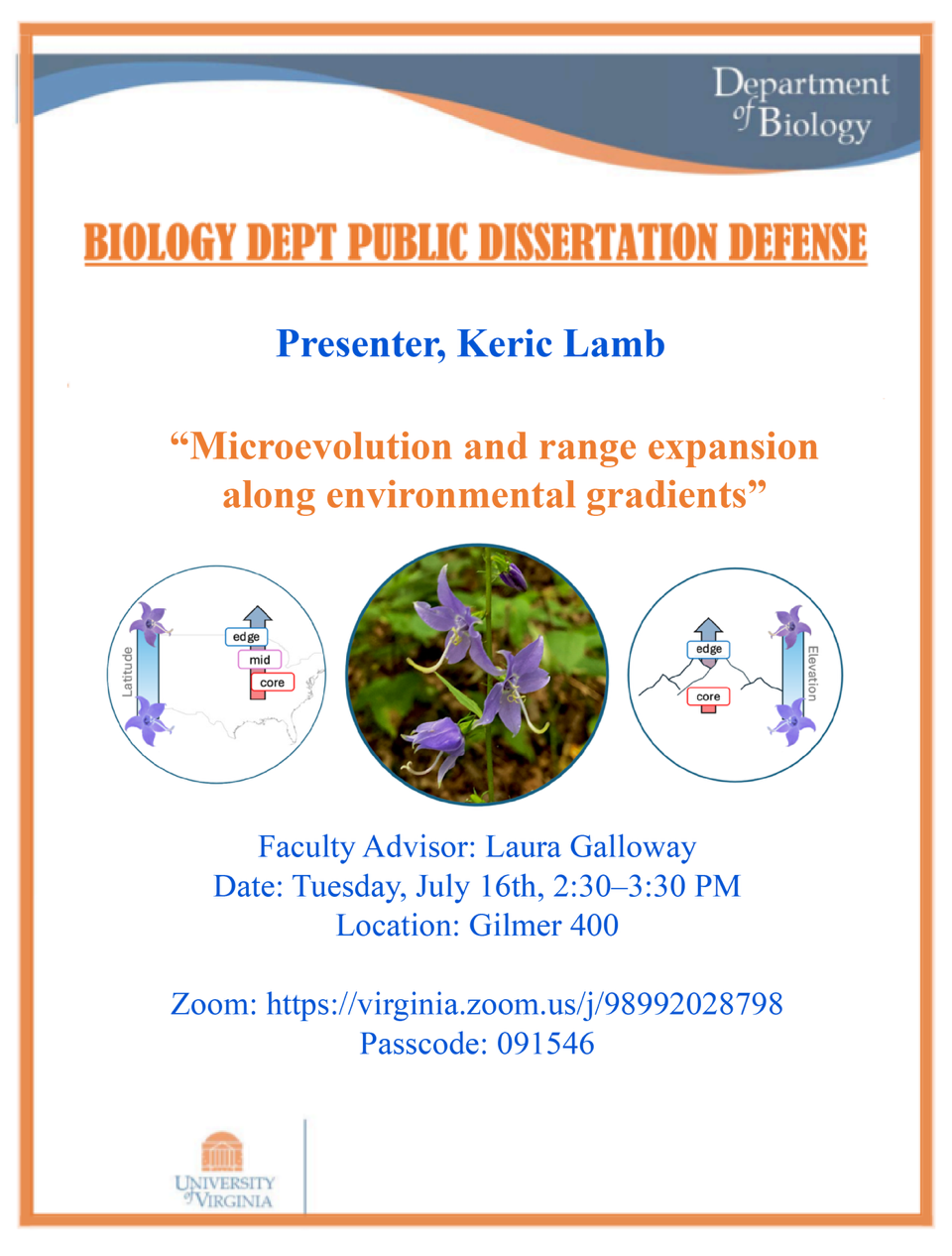 Department of Biology

BIOLOGY DEPT PUBLIC DISSERTATION DEFENSE

Presenter, Keric Lamb

“Microevolution and range expansion along environmental gradients”

Latitude
edge
mid
core

edge
core
Elevation

Faculty Advisor: Laura Galloway
Date: Tuesday, July 16th, 2:30–3:30 PM
Location: Gilmer 400

Zoom: https://virginia.zoom.us/j/98992028798
Passcode: 091546

UNIVERSITY of VIRGINIA